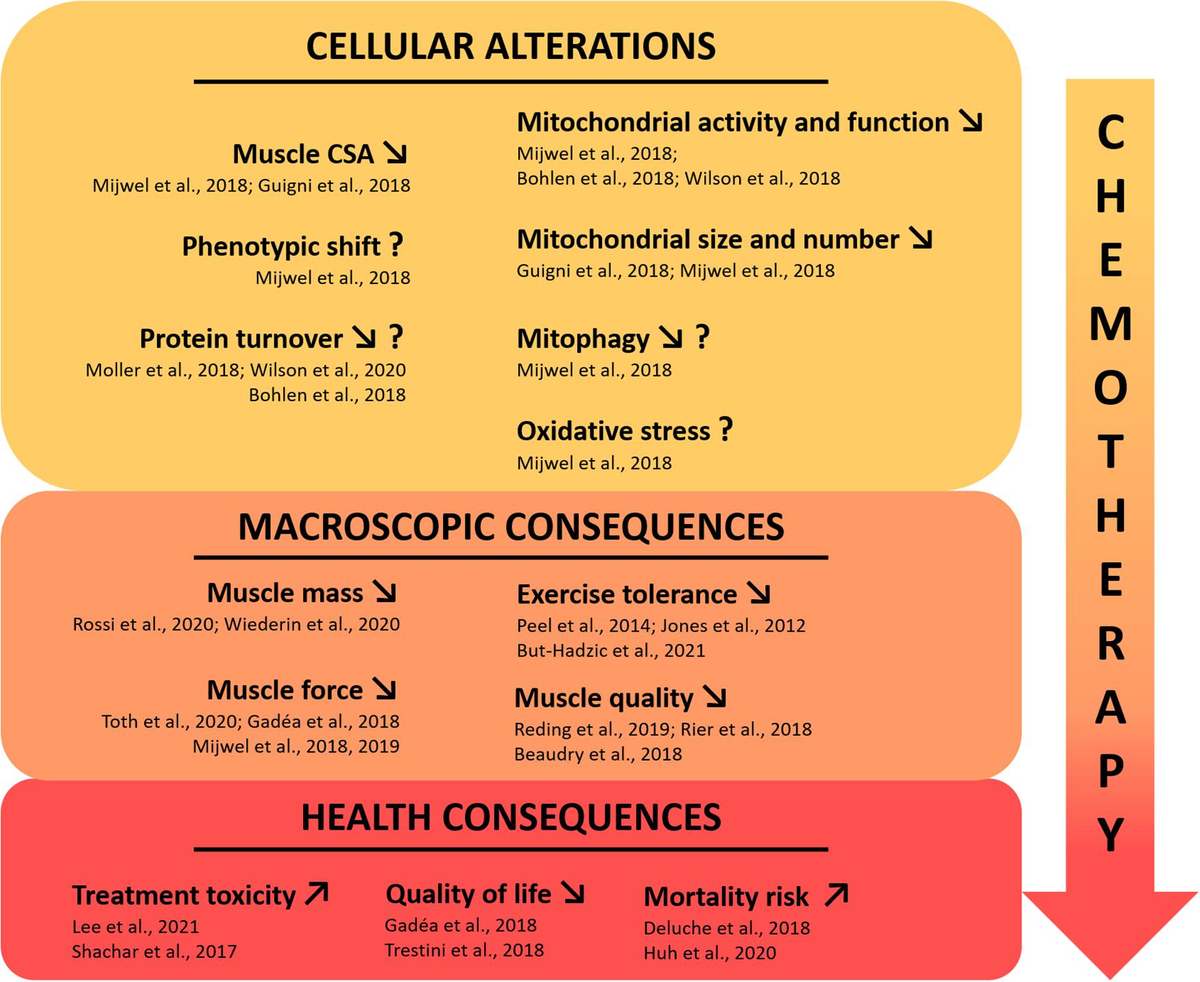 CELLULAR ALTERATIONS

Muscle CSA ↘
Mijwel et al., 2018; Guigni et al., 2018

Phenotypic shift ?
Mijwel et al., 2018

Protein turnover ↘ ?
Moller et al., 2018; Wilson et al., 2020
Bohlen et al., 2018

Mitochondrial activity and function ↘
Mijwel et al., 2018;
Bohlen et al., 2018; Wilson et al., 2018

Mitochondrial size and number ↘
Guigni et al., 2018; Mijwel et al., 2018

Mitophagy ↘ ?
Mijwel et al., 2018

Oxidative stress ?
Mijwel et al., 2018

MACROSCOPIC CONSEQUENCES

Muscle mass ↘
Rossi et al., 2020; Wiederin et al., 2020

Muscle force ↘
Toth et al., 2020; Gadéa et al., 2018
Mijwel et al., 2018, 2019

Exercise tolerance ↘
Peel et al., 2014; Jones et al., 2012
But-Hadzic et al., 2021

Muscle quality ↘
Reding et al., 2019; Rier et al., 2018
Beaudry et al., 2018

HEALTH CONSEQUENCES

Treatment toxicity ↗
Lee et al., 2021
Shachar et al., 2017

Quality of life ↘
Gadéa et al., 2018
Trestini et al., 2018

Mortality risk ↗
Deluche et al., 2018
Huh et al., 2020

CHEMOTHERAPY